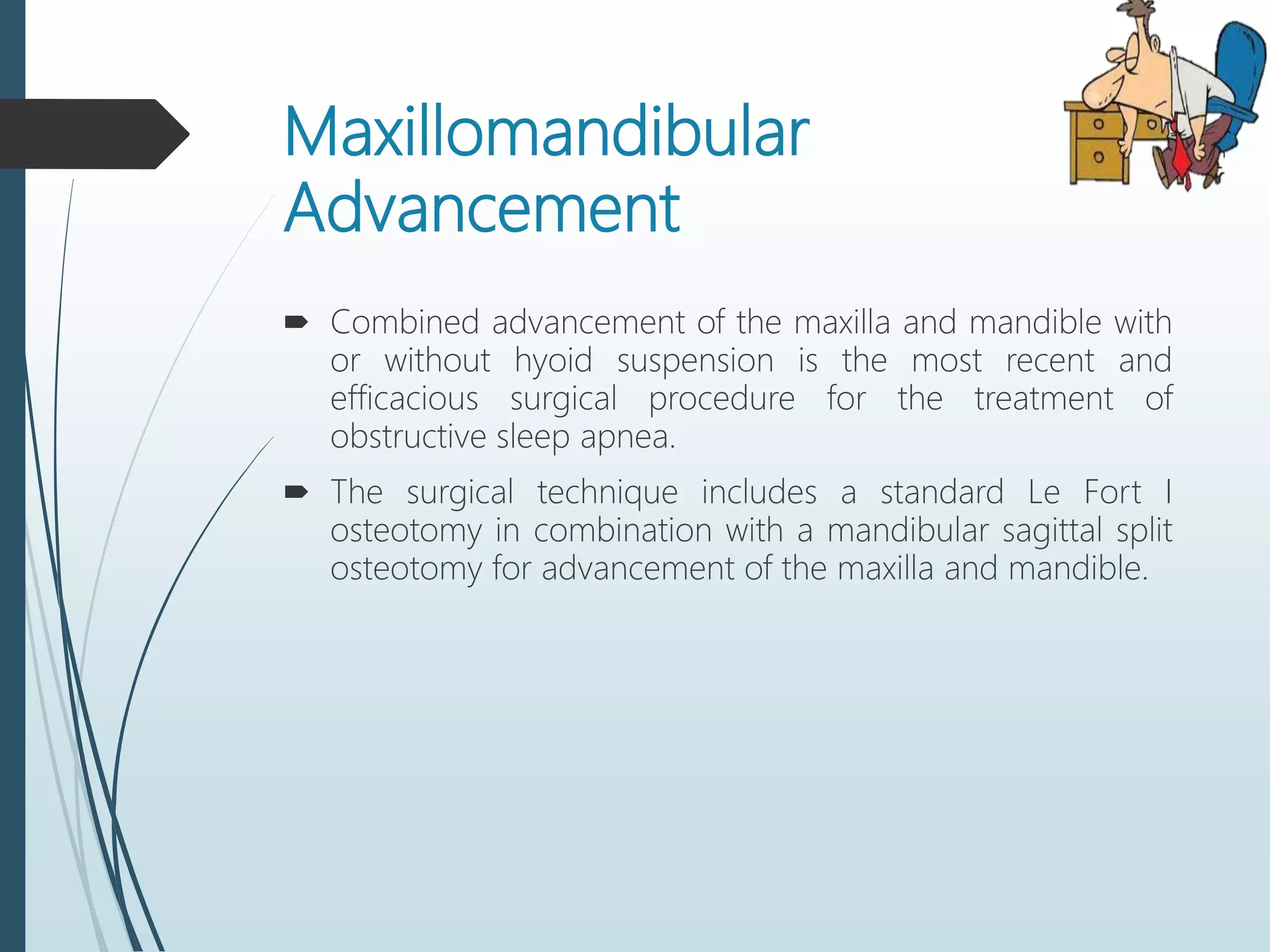 Maxillomandibular Advancement

➨ Combined advancement of the maxilla and mandible with or without hyoid suspension is the most recent and efficacious surgical procedure for the treatment of obstructive sleep apnea.

➨ The surgical technique includes a standard Le Fort I osteotomy in combination with a mandibular sagittal split osteotomy for advancement of the maxilla and mandible.